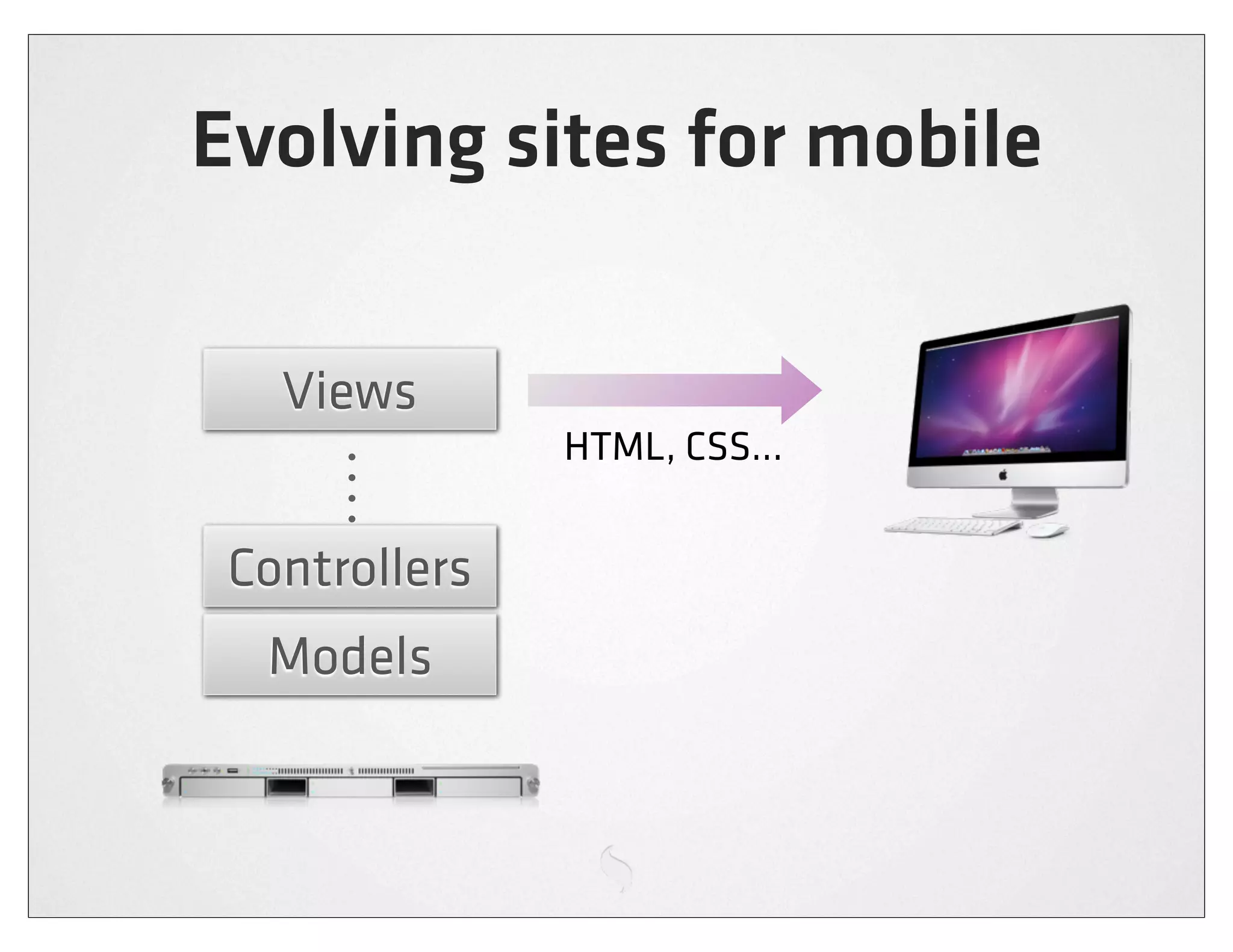 Evolving sites for mobile

Views

HTML, CSS...

Controllers

Models